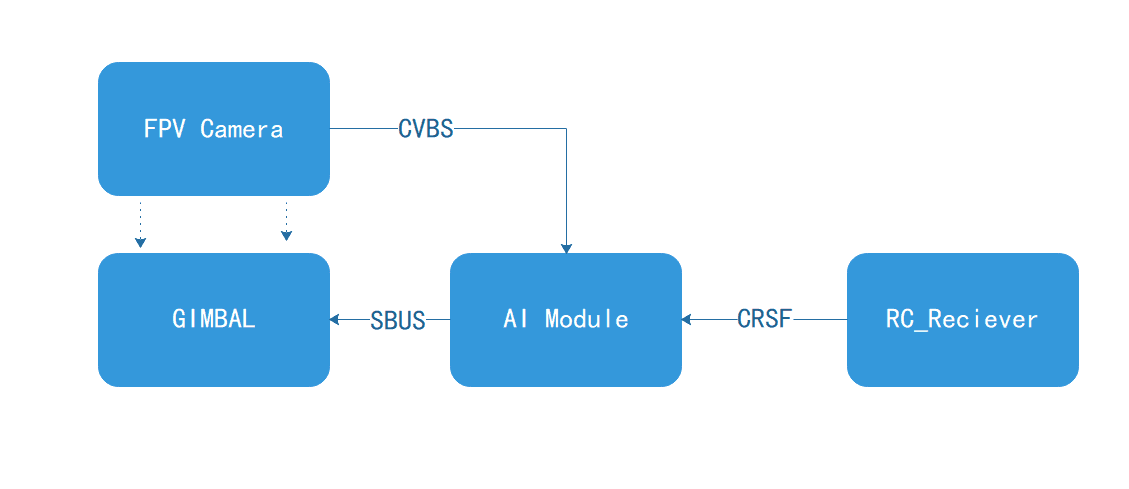 FPV Camera

CVBS

GIMBAL

SBUS

AI Module

CRSF

RC_Reciever